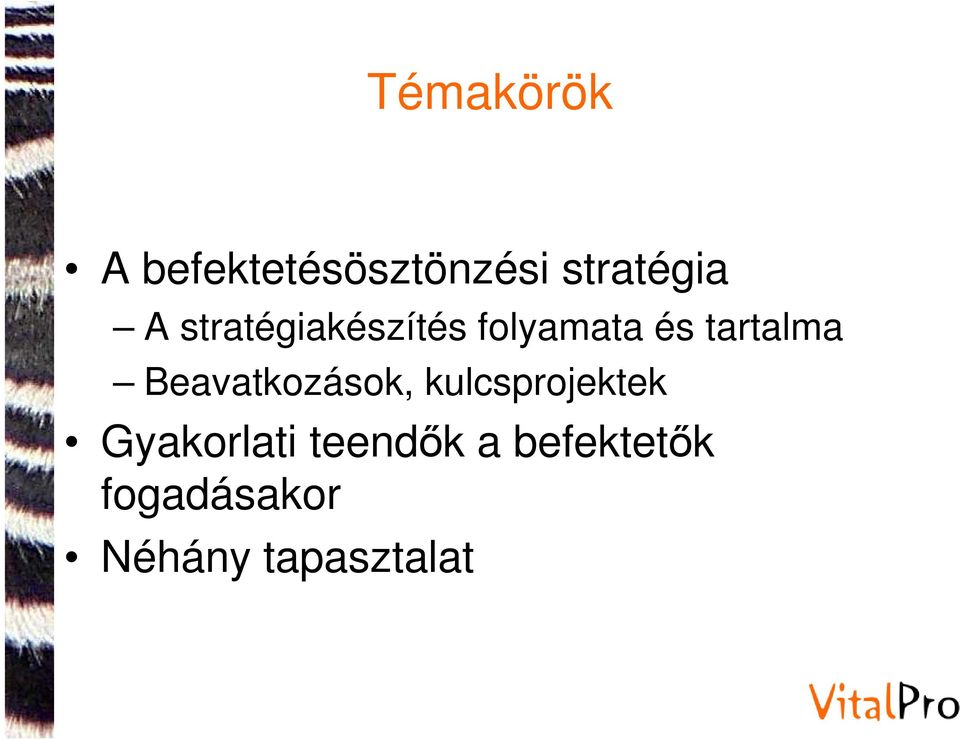 Témakörök

• A befektetésösztönzési stratégia
– A stratégiakészítés folyamata és tartalma
– Beavatkozások, kulcsprojektek
• Gyakorlati teendők a befektetők fogadásakor
• Néhány tapasztalat

VitalPro